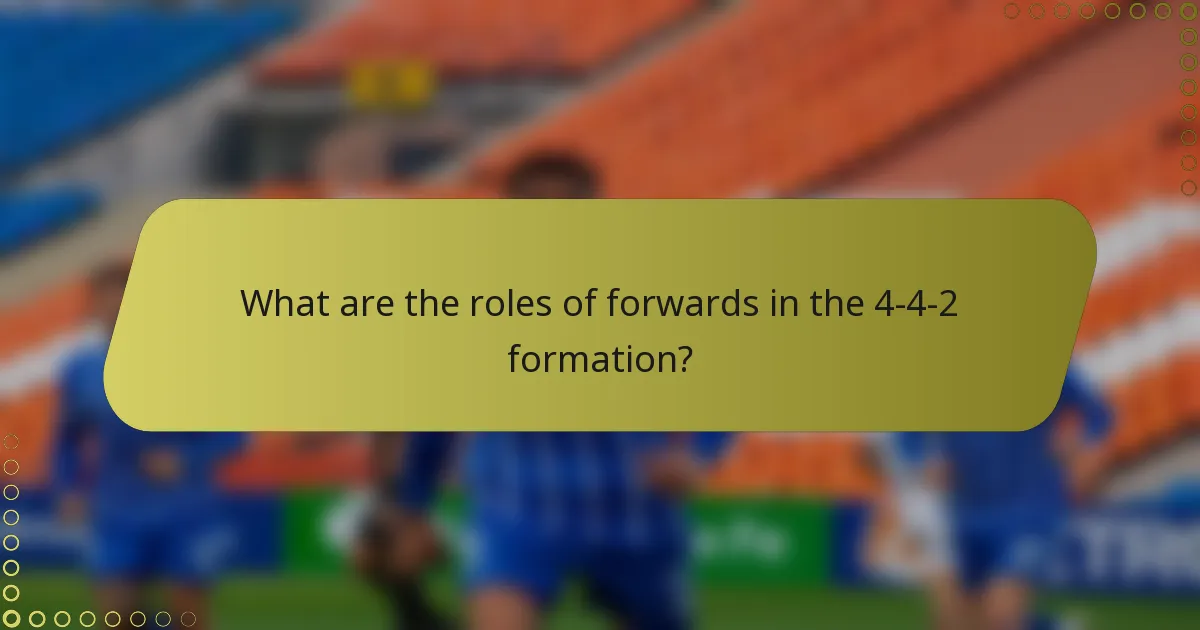 What are the roles of forwards in the 4-4-2 formation?